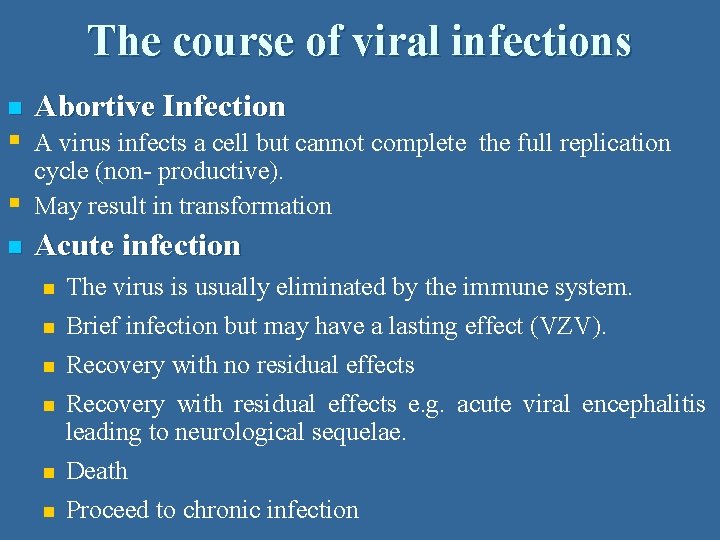 The course of viral infections

Abortive Infection

A virus infects a cell but cannot complete the full replication cycle (non- productive).

May result in transformation

Acute infection

The virus is usually eliminated by the immune system.

Brief infection but may have a lasting effect (VZV).

Recovery with no residual effects

Recovery with residual effects e.g. acute viral encephalitis leading to neurological sequelae.

Death

Proceed to chronic infection